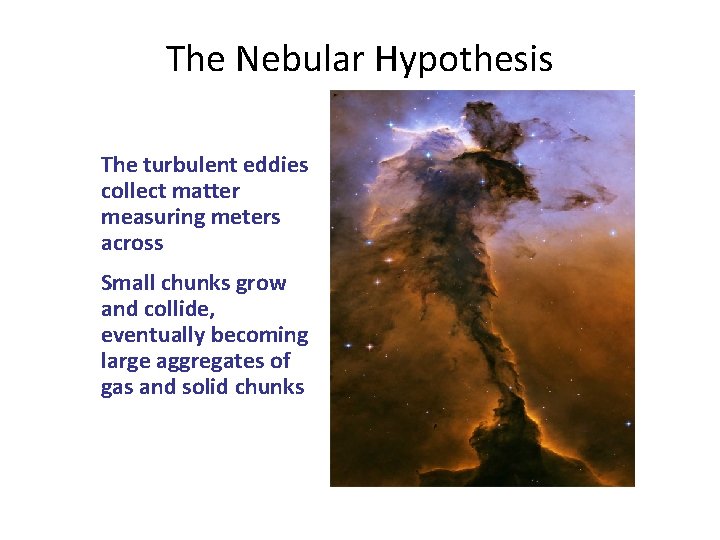 The Nebular Hypothesis

The turbulent eddies collect matter measuring meters across

Small chunks grow and collide, eventually becoming large aggregates of gas and solid chunks